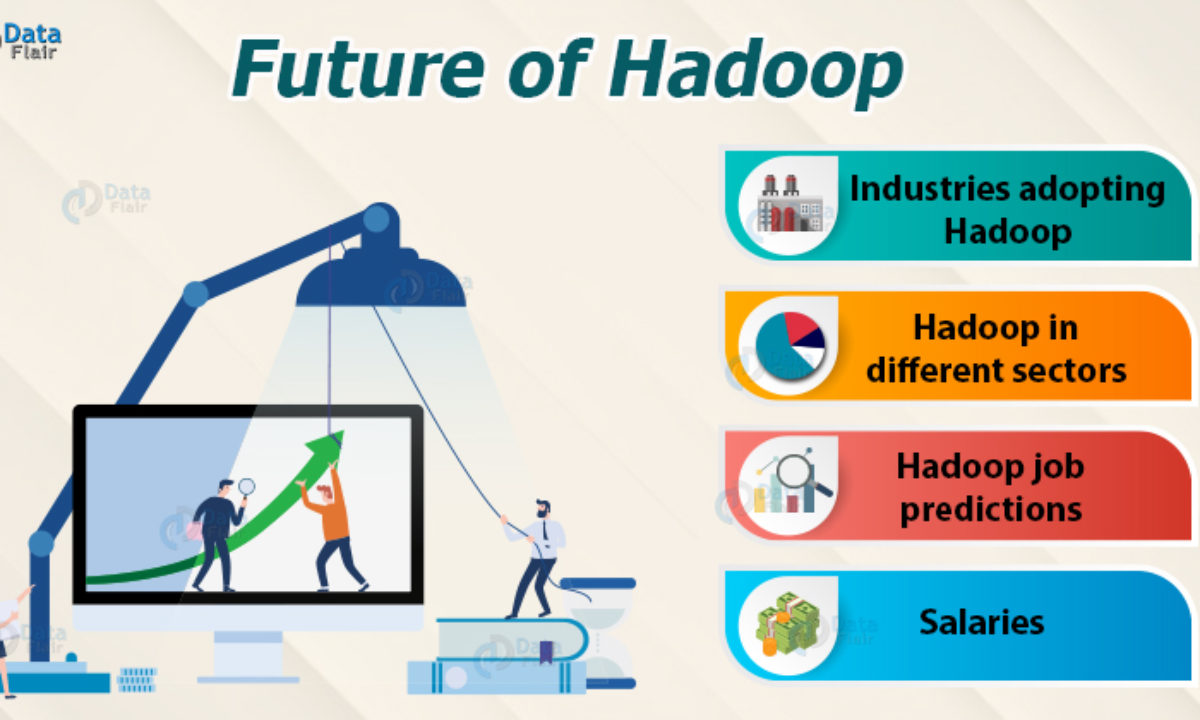 Data Flair

Future of Hadoop

Industries adopting Hadoop

Hadoop in different sectors

Hadoop job predictions

Salaries